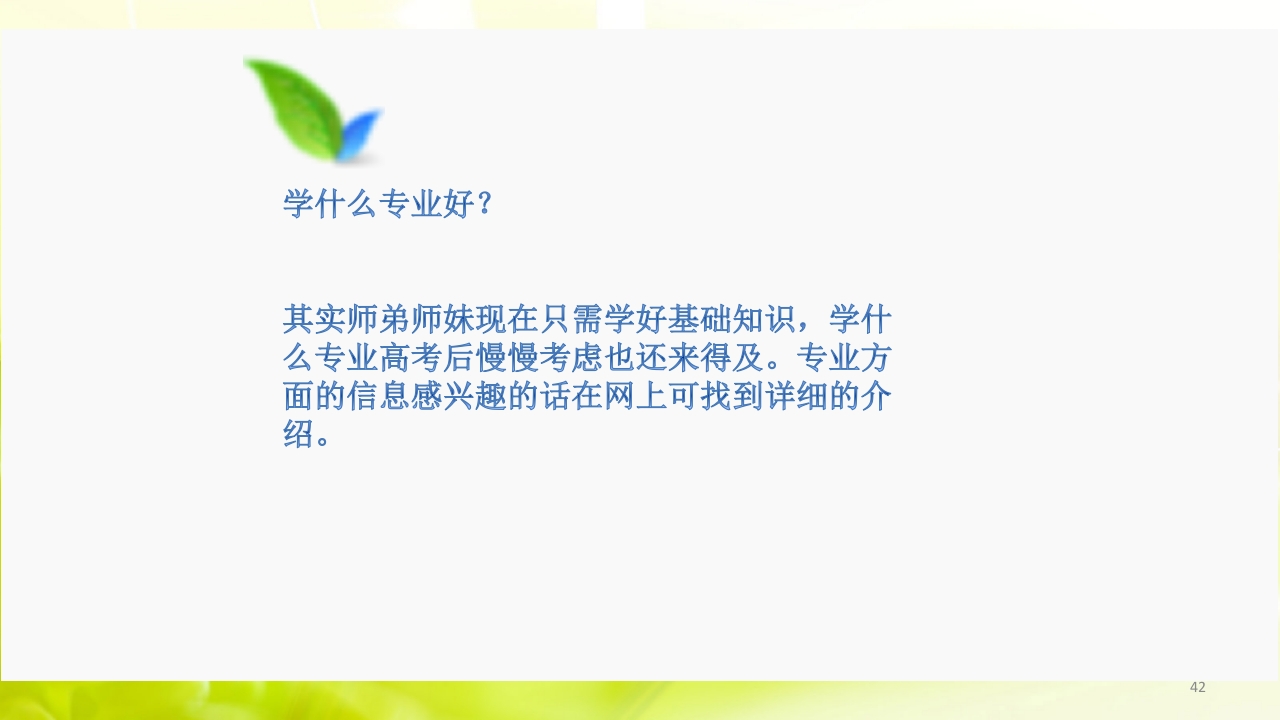 学什么专业好？

其实师弟师妹现在只需学好基础知识，学什么专业高考后慢慢考虑也还来得及。专业方面的信息感兴趣的话在网上可找到详细的介绍。

42